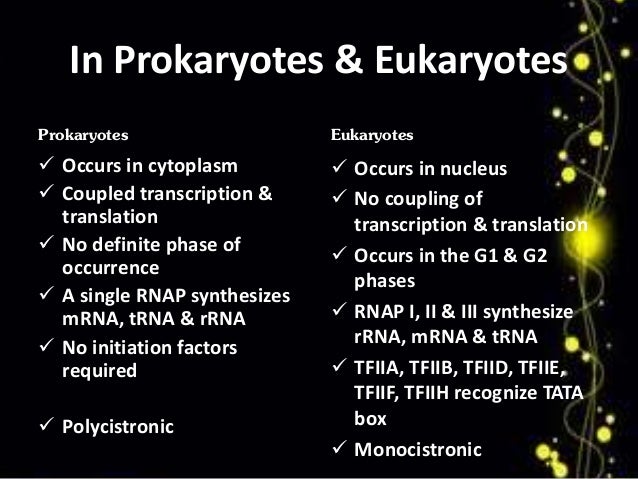 In Prokaryotes & Eukaryotes

Prokaryotes

✓ Occurs in cytoplasm
✓ Coupled transcription & translation
✓ No definite phase of occurrence
✓ A single RNAP synthesizes mRNA, tRNA & rRNA
✓ No initiation factors required

✓ Polycistronic

Eukaryotes

✓ Occurs in nucleus
✓ No coupling of transcription & translation
✓ Occurs in the G1 & G2 phases
✓ RNAP I, II & III synthesize rRNA, mRNA & tRNA
✓ TFIIA, TFIIB, TFIID, TFIIE, TFIIF, TFIIH recognize TATA box
✓ Monocistronic